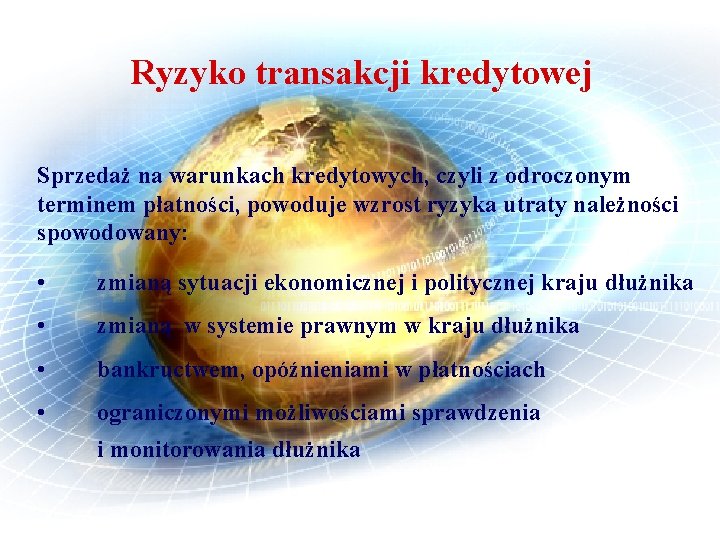 Ryzyko transakcji kredytowej

Sprzedaż na warunkach kredytowych, czyli z odroczonym terminem płatności, powoduje wzrost ryzyka utraty należności spowodowany:

• zmianą sytuacji ekonomicznej i politycznej kraju dłużnika
• zmianą w systemie prawnym w kraju dłużnika
• bankructwem, opóźnieniami w płatnościach
• ograniczonymi możliwościami sprawdzenia i monitorowania dłużnika